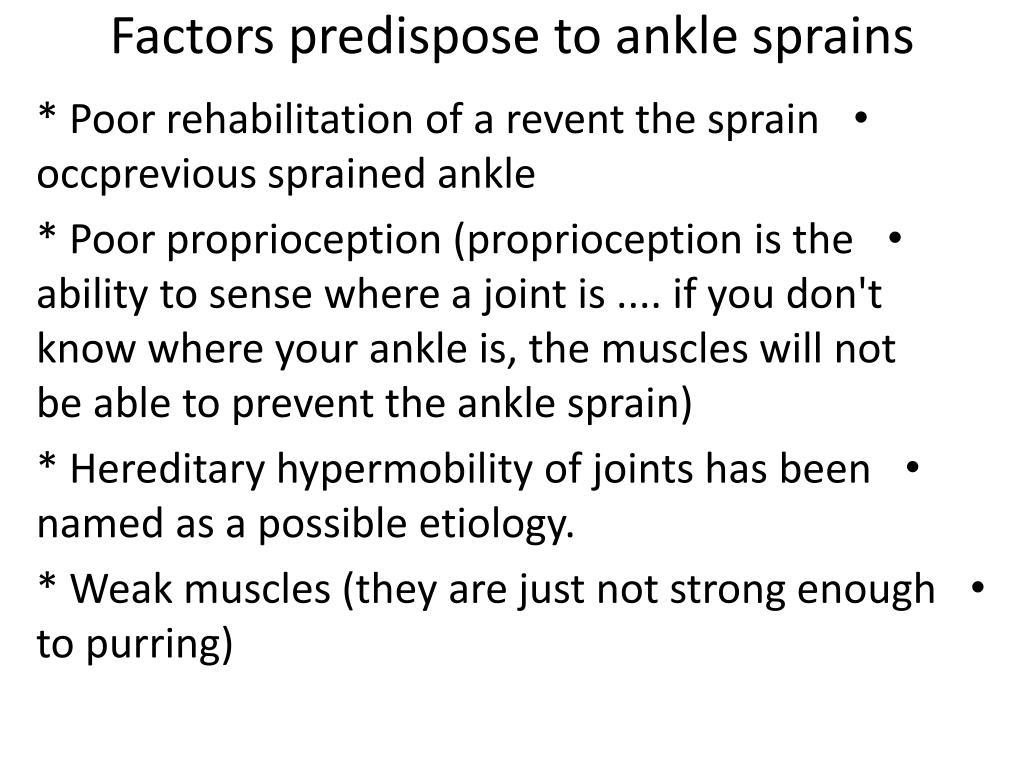 Factors predispose to ankle sprains

* Poor rehabilitation of a revent the sprain • occprevious sprained ankle

* Poor proprioception (proprioception is the • ability to sense where a joint is .... if you don't know where your ankle is, the muscles will not be able to prevent the ankle sprain)

* Hereditary hypermobility of joints has been • named as a possible etiology.

* Weak muscles (they are just not strong enough • to purring)